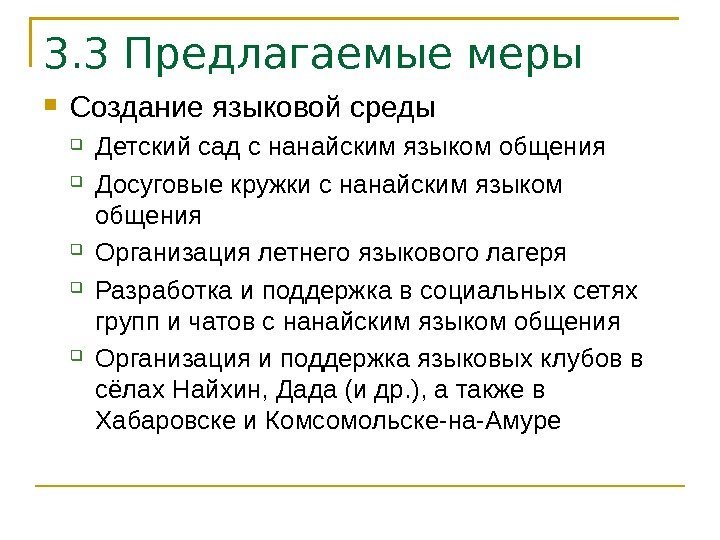 3.3 Предлагаемые меры

Создание языковой среды

Детский сад с нанайским языком общения

Досуговые кружки с нанайским языком общения

Организация летнего языкового лагеря

Разработка и поддержка в социальных сетях групп и чатов с нанайским языком общения

Организация и поддержка языковых клубов в сёлах Найхин, Дада (и др.), а также в Хабаровске и Комсомольске-на-Амуре